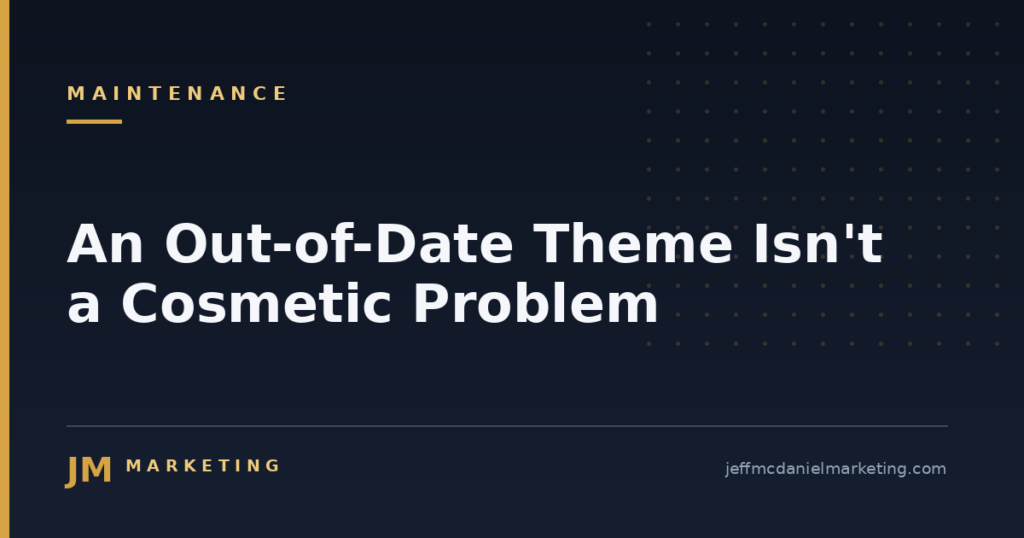 MAINTENANCE

An Out-of-Date Theme Isn't a Cosmetic Problem

JM MARKETING

jeffmcdanielmarketing.com